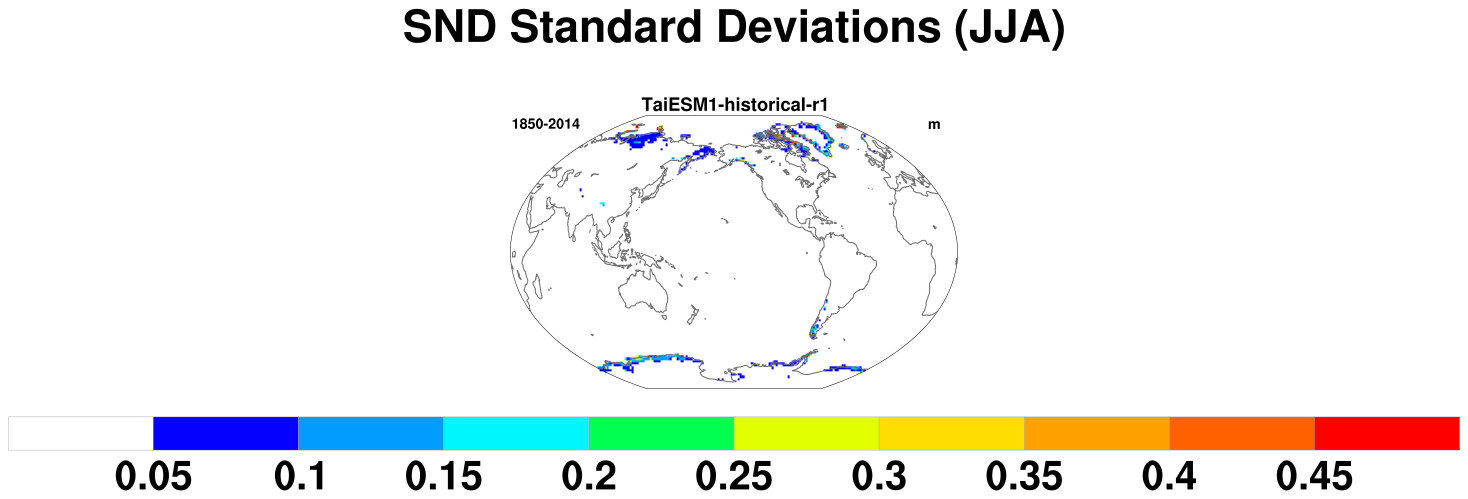 SND Standard Deviations (JJA)

TaiESM1-historical-r1

1850-2014

m

0.05 0.1 0.15 0.2 0.25 0.3 0.35 0.4 0.45